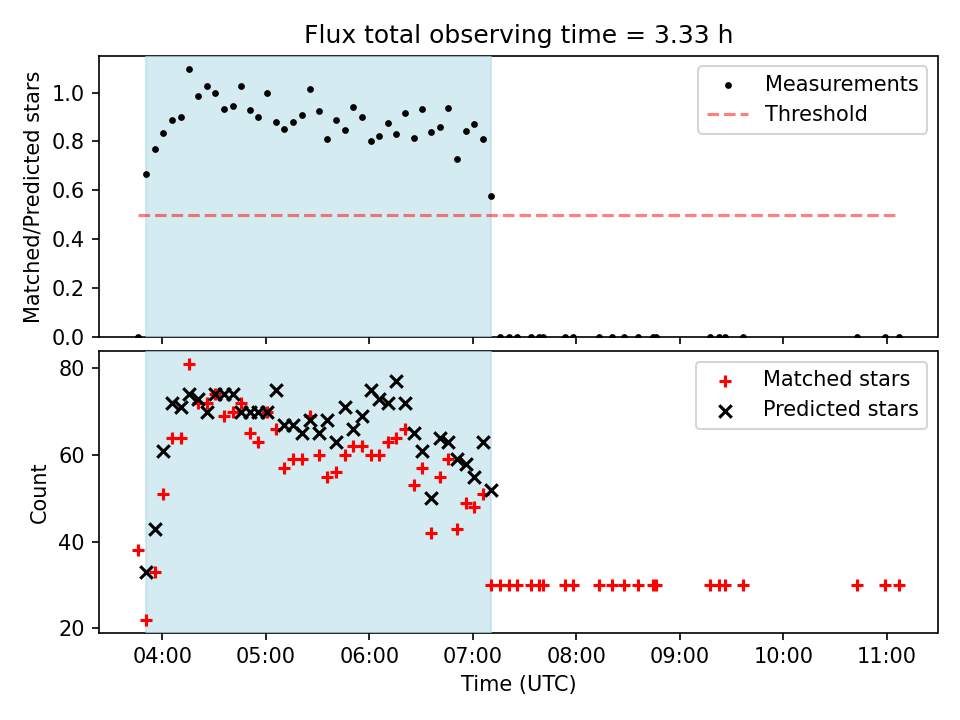 Flux total observing time = 3.33 h

Matched/Predicted stars

1.0
0.8
0.6
0.4
0.2
0.0

Measurements
Threshold

Count

80
60
40
20

Matched stars
Predicted stars

04:00
05:00
06:00
07:00
08:00
09:00
10:00
11:00

Time (UTC)